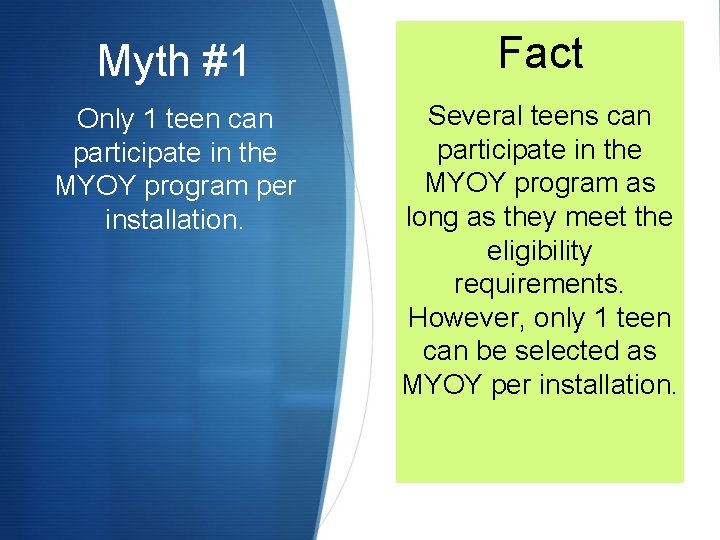 Myth #1

Only 1 teen can participate in the MYOY program per installation.

Fact

Several teens can participate in the MYOY program as long as they meet the eligibility requirements. However, only 1 teen can be selected as MYOY per installation.